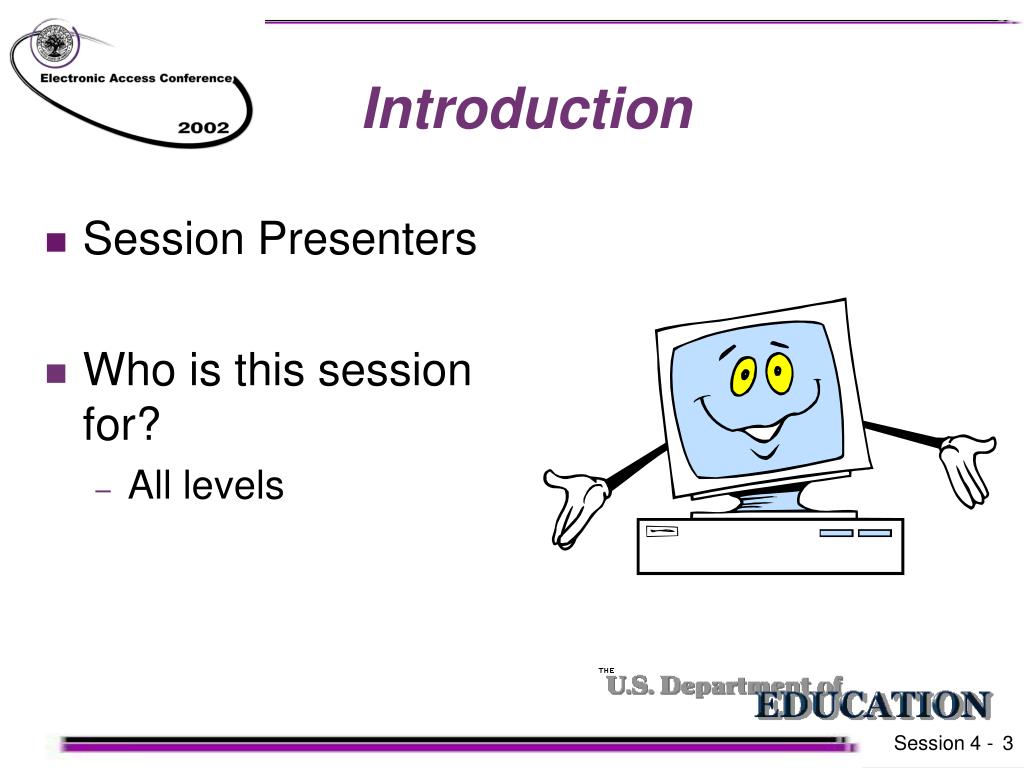 Electronic Access Conference
2002

Introduction

Session Presenters

Who is this session for?
– All levels

THE
U.S. Department of
EDUCATION

Session 4 - 3